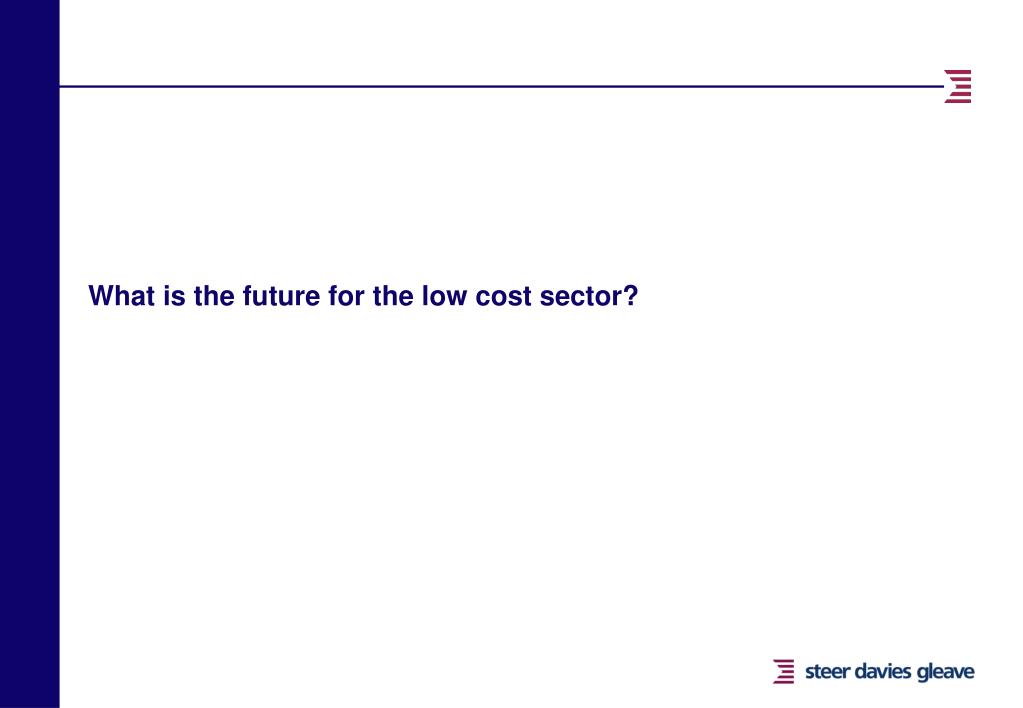 What is the future for the low cost sector?

steer davies gleave